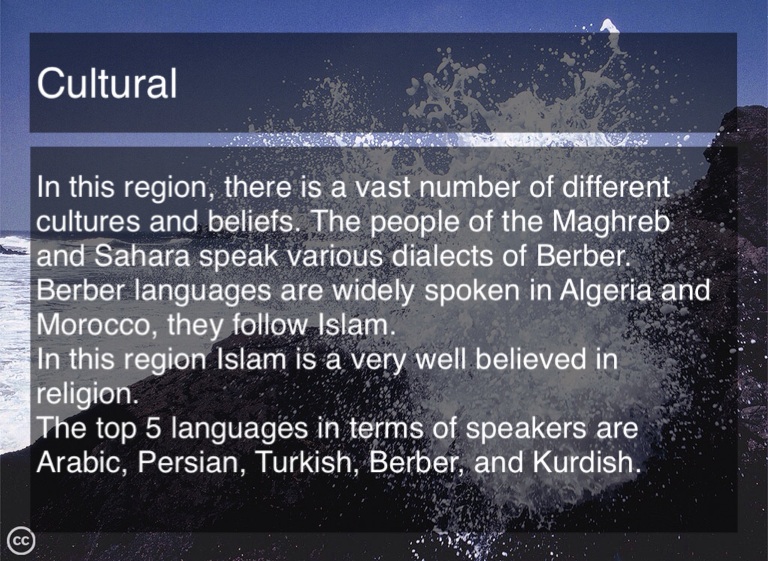 Cultural

In this region, there is a vast number of different cultures and beliefs. The people of the Maghreb and Sahara speak various dialects of Berber. Berber languages are widely spoken in Algeria and Morocco, they follow Islam.
In this region Islam is a very well believed in religion.
The top 5 languages in terms of speakers are Arabic, Persian, Turkish, Berber, and Kurdish.

cc